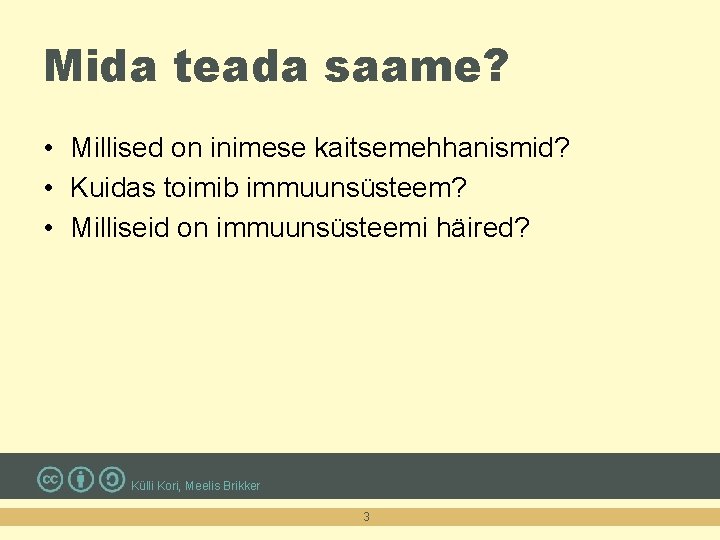 Mida teada saame?

• Millised on inimese kaitsemehhanismid?
• Kuidas toimib immuunsüsteem?
• Milliseid on immuunsüsteemi häired?

Külli Kori, Meelis Brikker

3